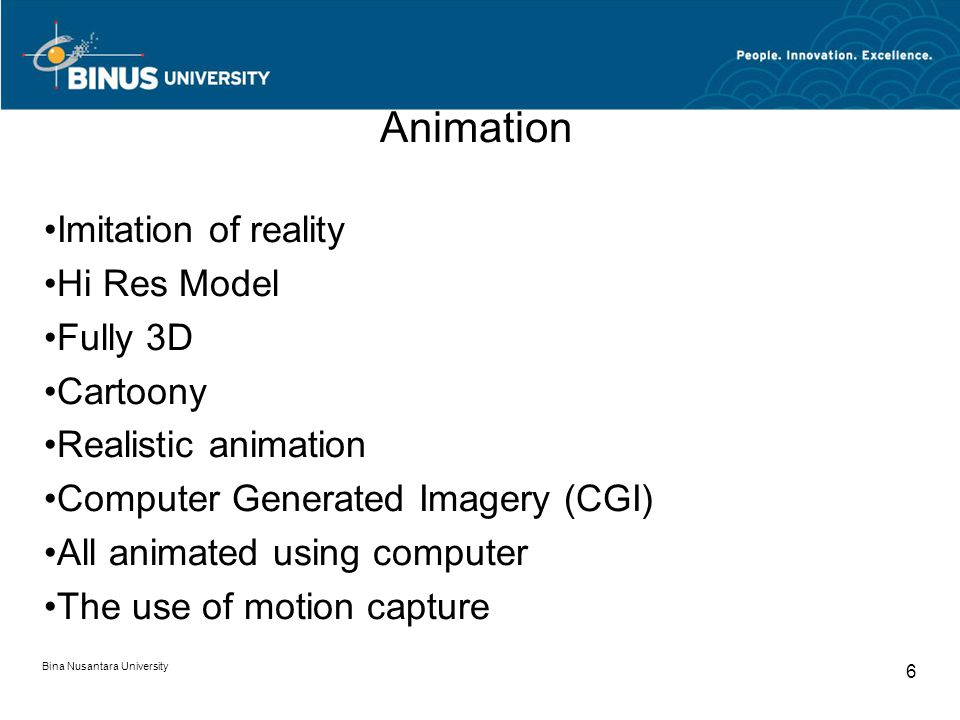 BINUS UNIVERSITY

People. Innovation. Excellence.

Animation

•Imitation of reality
•Hi Res Model
•Fully 3D
•Cartoony
•Realistic animation
•Computer Generated Imagery (CGI)
•All animated using computer
•The use of motion capture

Bina Nusantara University

6